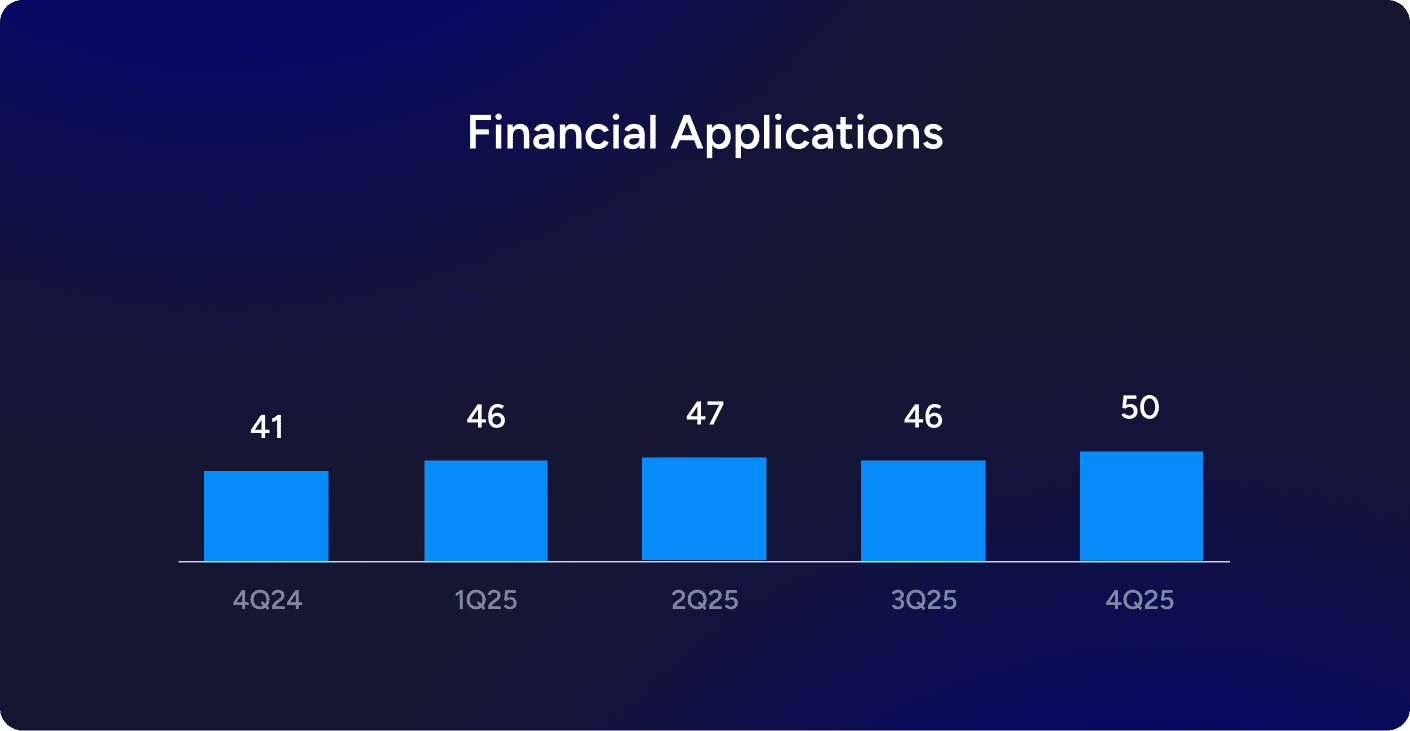 Financial Applications

41
46
47
46
50

4Q24
1Q25
2Q25
3Q25
4Q25